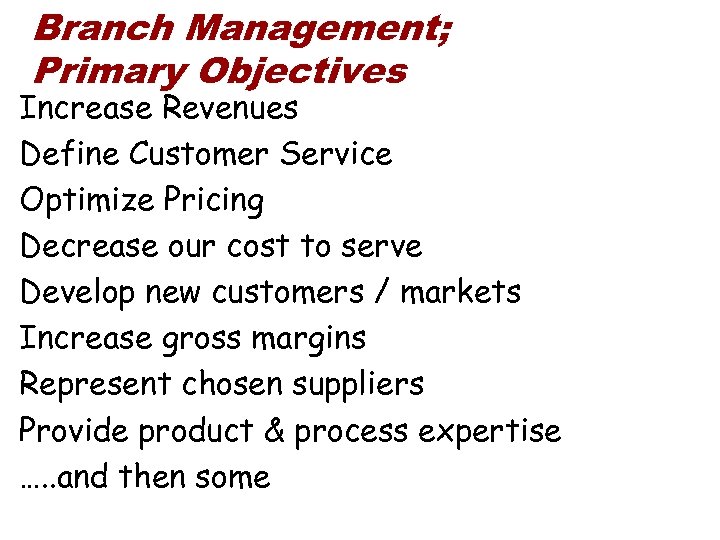 Branch Management;
Primary Objectives

Increase Revenues
Define Customer Service
Optimize Pricing
Decrease our cost to serve
Develop new customers / markets
Increase gross margins
Represent chosen suppliers
Provide product & process expertise
…..and then some